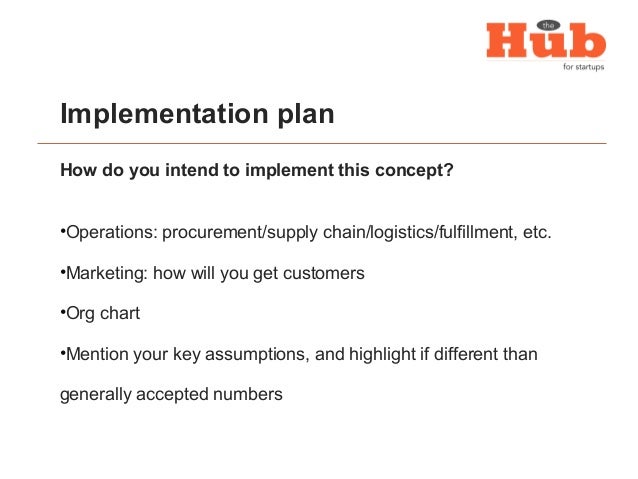 the Hub for startups

Implementation plan

How do you intend to implement this concept?

•Operations: procurement/supply chain/logistics/fulfillment, etc.

•Marketing: how will you get customers

•Org chart

•Mention your key assumptions, and highlight if different than generally accepted numbers